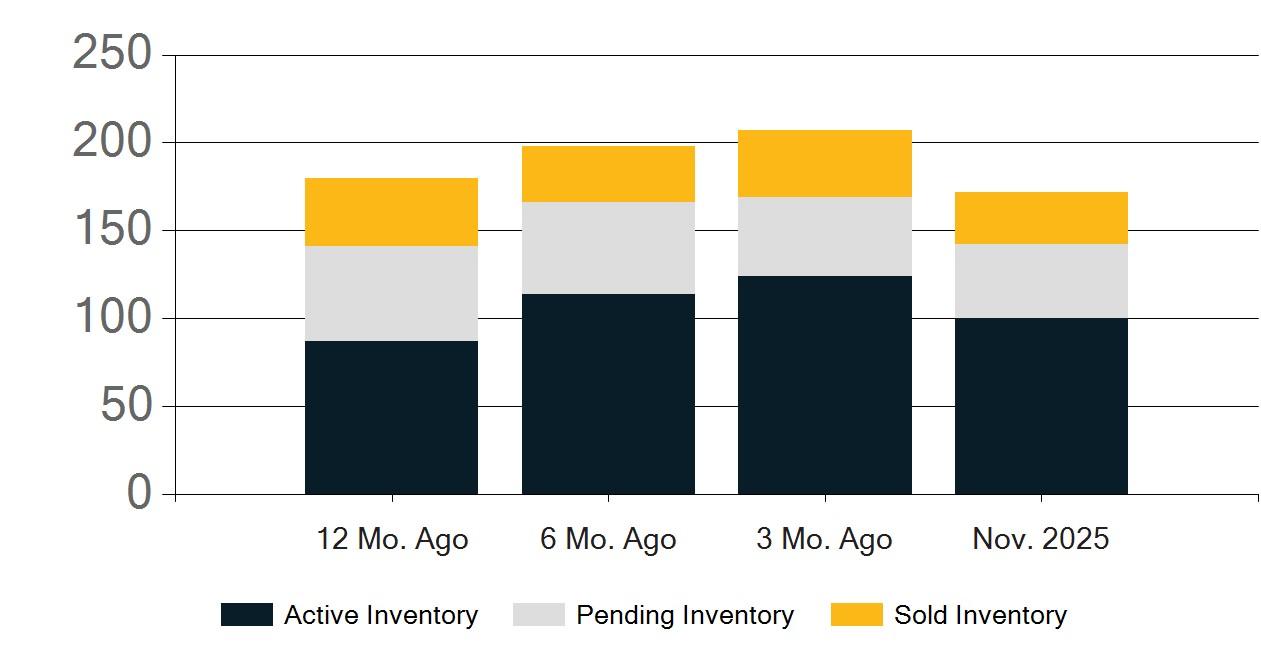 250
200
150
100
50
0

12 Mo. Ago
6 Mo. Ago
3 Mo. Ago
Nov. 2025

Active Inventory
Pending Inventory
Sold Inventory